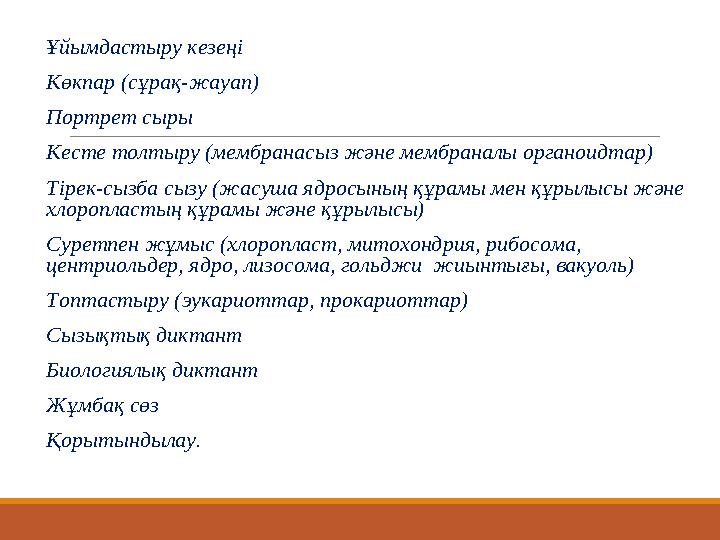 Ұйымдастыру кезеңі

Көкпар (сұрақ-жауап)

Портрет сыры

Кесте толтыру (мембранасыз және мембраналы органоидтар)

Тірек-сызба сызу (жасуша ядросының құрамы мен құрылысы және хлоропластың құрамы және құрылысы)

Суретпен жұмыс (хлоропласт, митохондрия, рибосома, центриольдер, ядро, лизосома, гольджи жиынтығы, вакуоль)

Топтастыру (эукариоттар, прокариоттар)

Сызықтық диктант

Биологиялық диктант

Жұмбақ сөз

Қорытындылау.